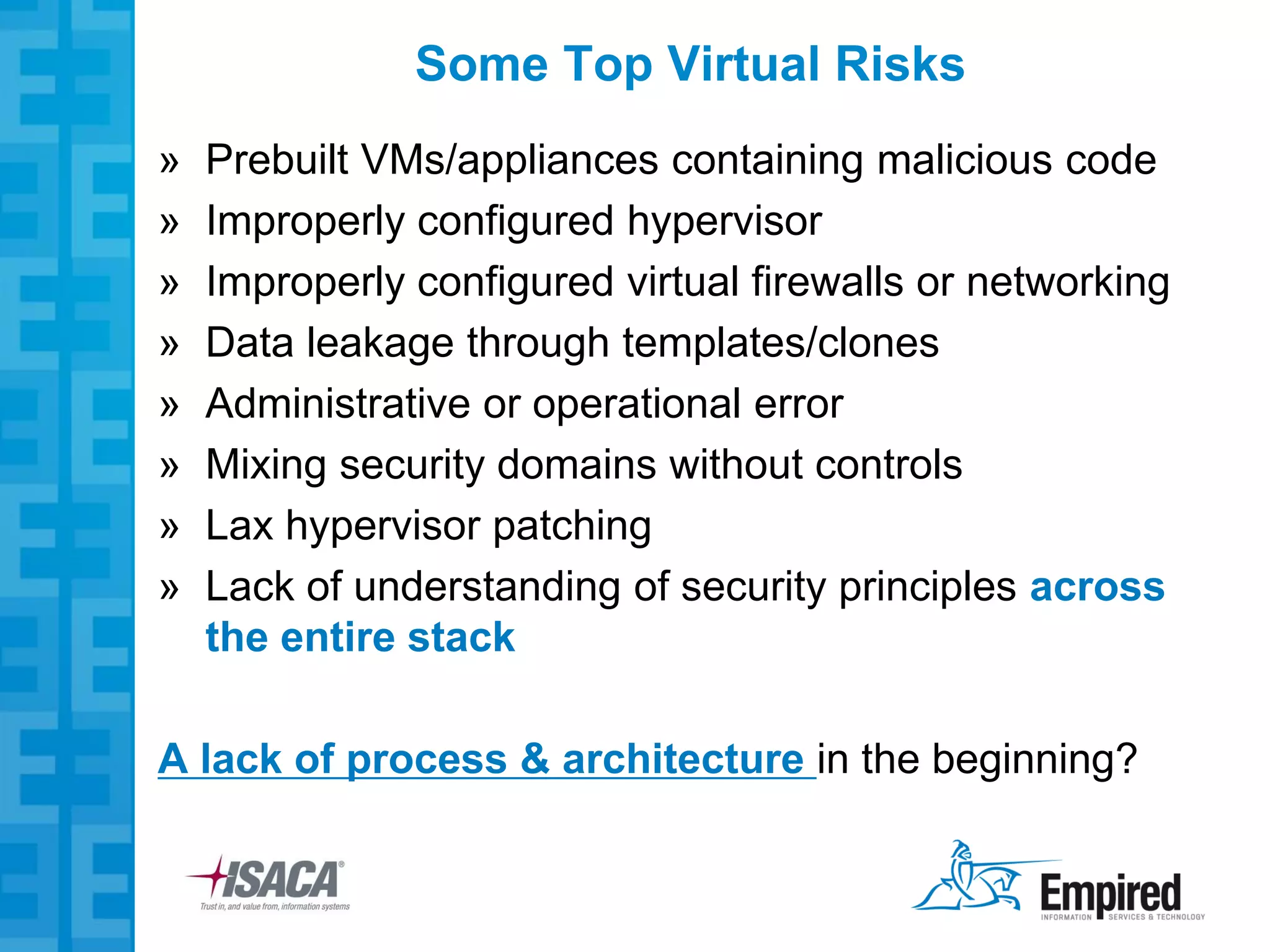 Some Top Virtual Risks

» Prebuilt VMs/appliances containing malicious code
» Improperly configured hypervisor
» Improperly configured virtual firewalls or networking
» Data leakage through templates/clones
» Administrative or operational error
» Mixing security domains without controls
» Lax hypervisor patching
» Lack of understanding of security principles across the entire stack

A lack of process & architecture in the beginning?

ISACA®
Trust in, and value from, information systems

Empired
INFORMATION SERVICES & TECHNOLOGY